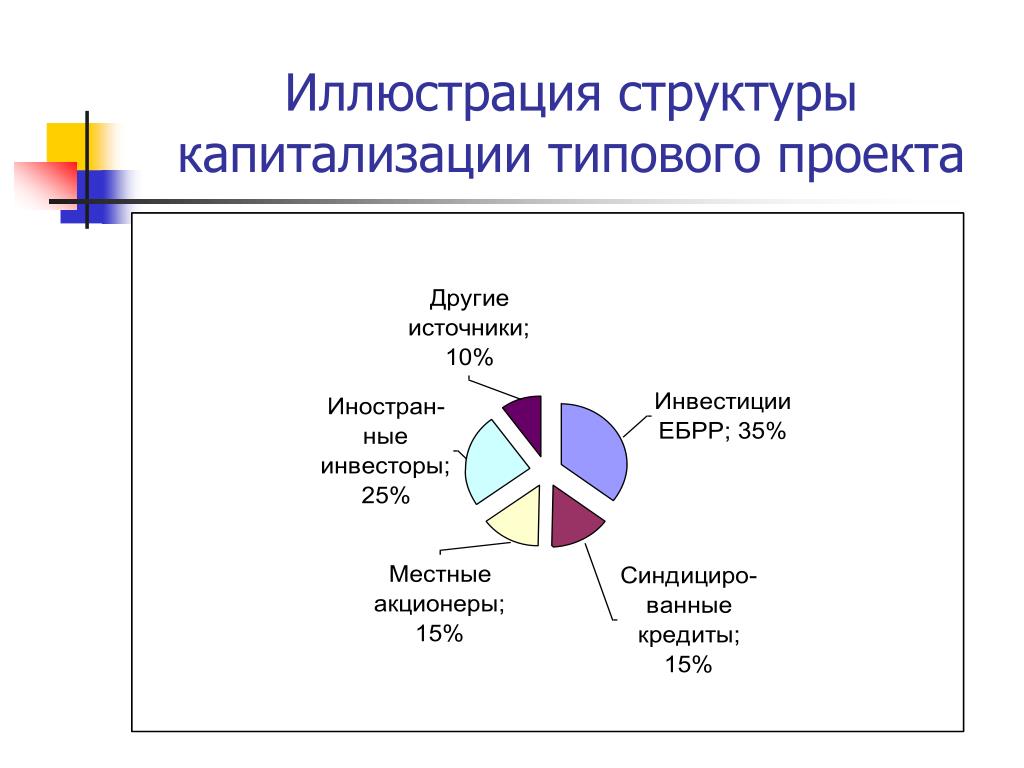 Иллюстрация структуры капитализации типового проекта

Другие источники; 10%

Инвестиции ЕБРР; 35%

Иностранные инвесторы; 25%

Местные акционеры; 15%

Синдицированные кредиты; 15%